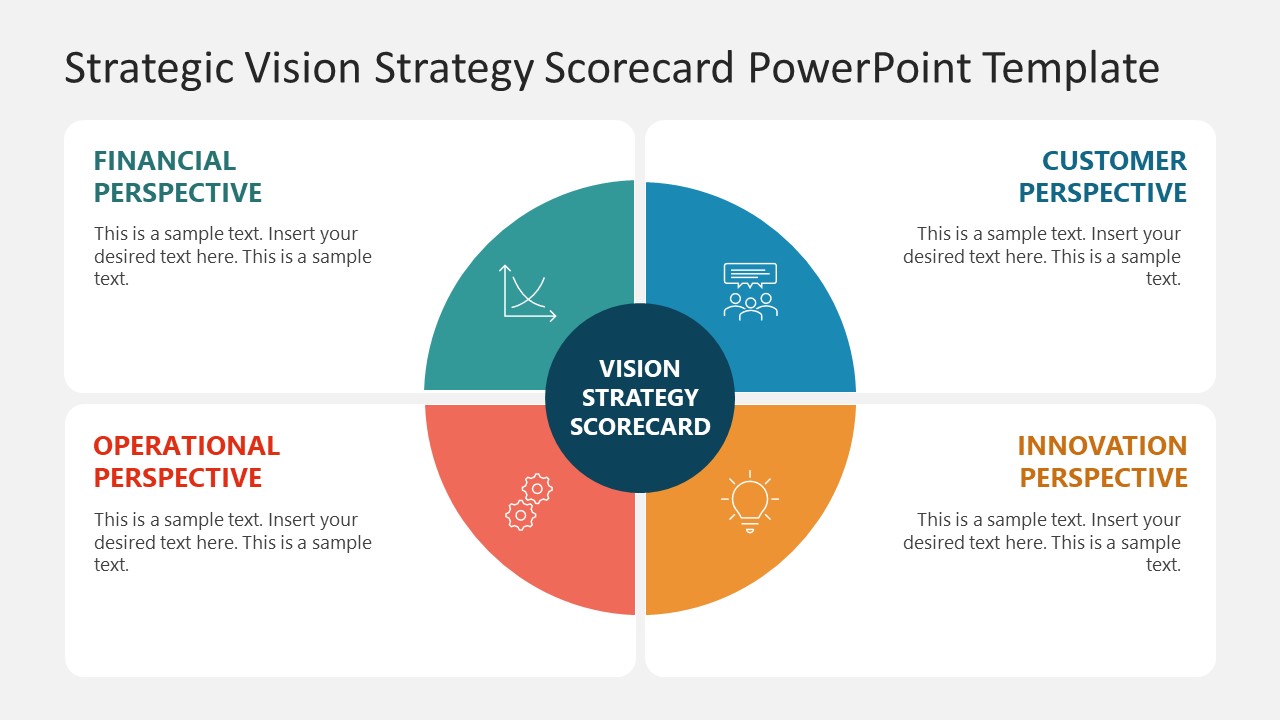 Strategic Vision Strategy Scorecard PowerPoint Template

FINANCIAL PERSPECTIVE

This is a sample text. Insert your desired text here. This is a sample text.

CUSTOMER PERSPECTIVE

This is a sample text. Insert your desired text here. This is a sample text.

VISION STRATEGY SCORECARD

OPERATIONAL PERSPECTIVE

This is a sample text. Insert your desired text here. This is a sample text.

INNOVATION PERSPECTIVE

This is a sample text. Insert your desired text here. This is a sample text.